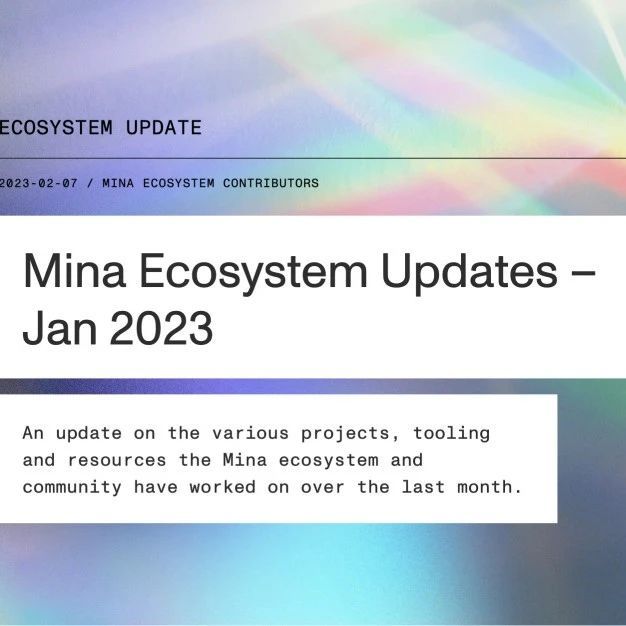 ECOSYSTEM UPDATE

2023-02-07 / MINA ECOSYSTEM CONTRIBUTORS

Mina Ecosystem Updates – Jan 2023

An update on the various projects, tooling and resources the Mina ecosystem and community have worked on over the last month.